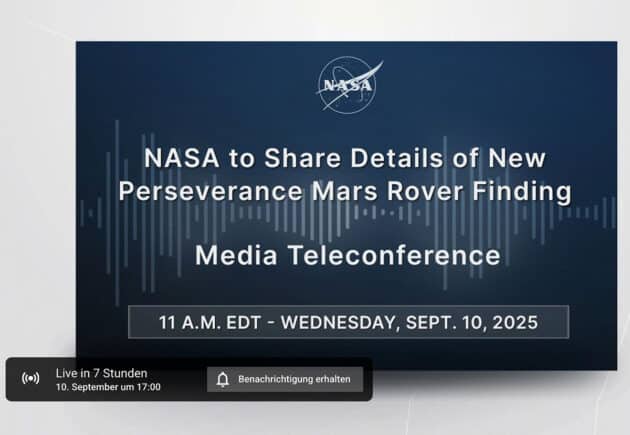 NASA

NASA to Share Details of New Perseverance Mars Rover Finding

Media Teleconference

11 A.M. EDT - WEDNESDAY, SEPT. 10, 2025

Live in 7 Stunden
10. September um 17:00

Benachrichtigung erhalten